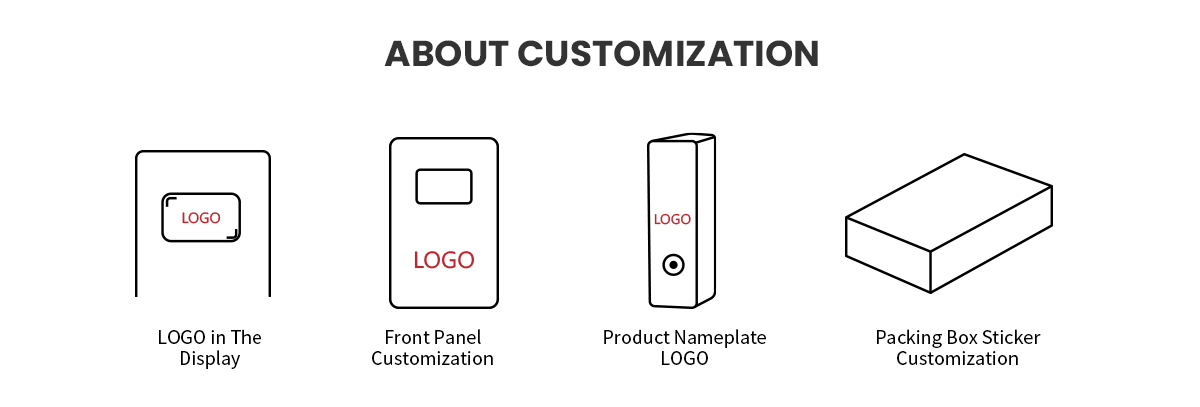 ABOUT CUSTOMIZATION

LOGO

LOGO in The Display

LOGO

Front Panel Customization

LOGO

Product Nameplate LOGO

Packing Box Sticker Customization